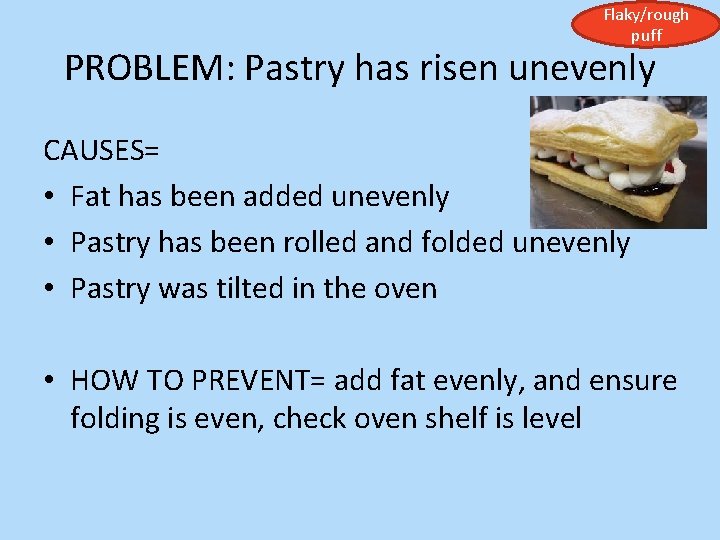 Flaky/rough puff

PROBLEM: Pastry has risen unevenly

CAUSES=

• Fat has been added unevenly
• Pastry has been rolled and folded unevenly
• Pastry was tilted in the oven

• HOW TO PREVENT= add fat evenly, and ensure folding is even, check oven shelf is level